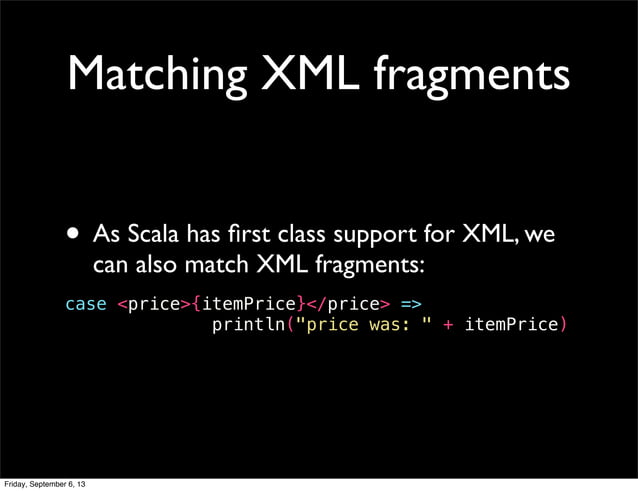 Matching XML fragments

• As Scala has first class support for XML, we can also match XML fragments:

case <price>{itemPrice}</price> =>
              println("price was: " + itemPrice)

Friday, September 6, 13